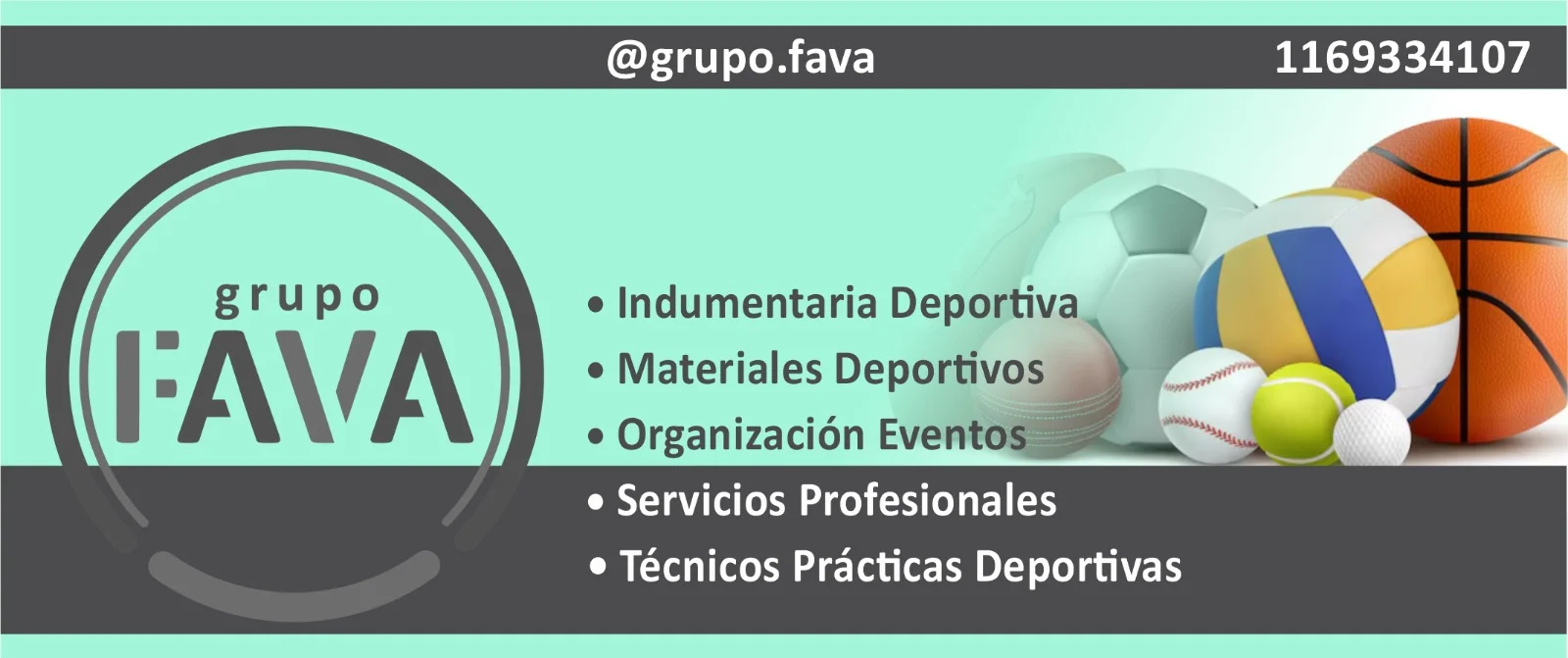 @grupo.fava 1169334107

grupo
FAVA

• Indumentaria Deportiva
• Materiales Deportivos
• Organización Eventos
• Servicios Profesionales
• Técnicos Prácticas Deportivas